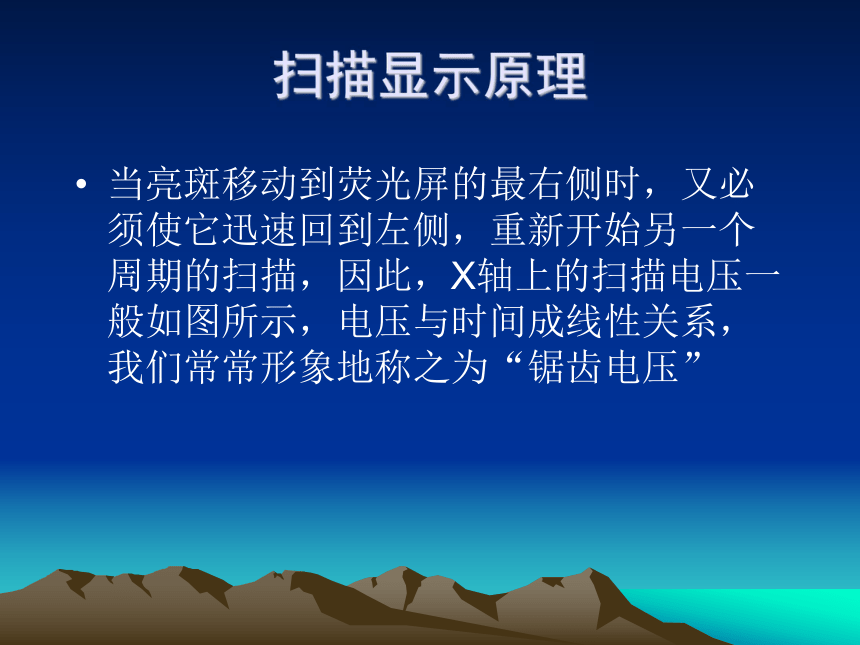 扫描显示原理

• 当亮斑移动到荧光屏的最右侧时，又必须使它迅速回到左侧，重新开始另一个周期的扫描，因此，X轴上的扫描电压一般如图所示，电压与时间成线性关系，我们常常形象地称之为“锯齿电压”